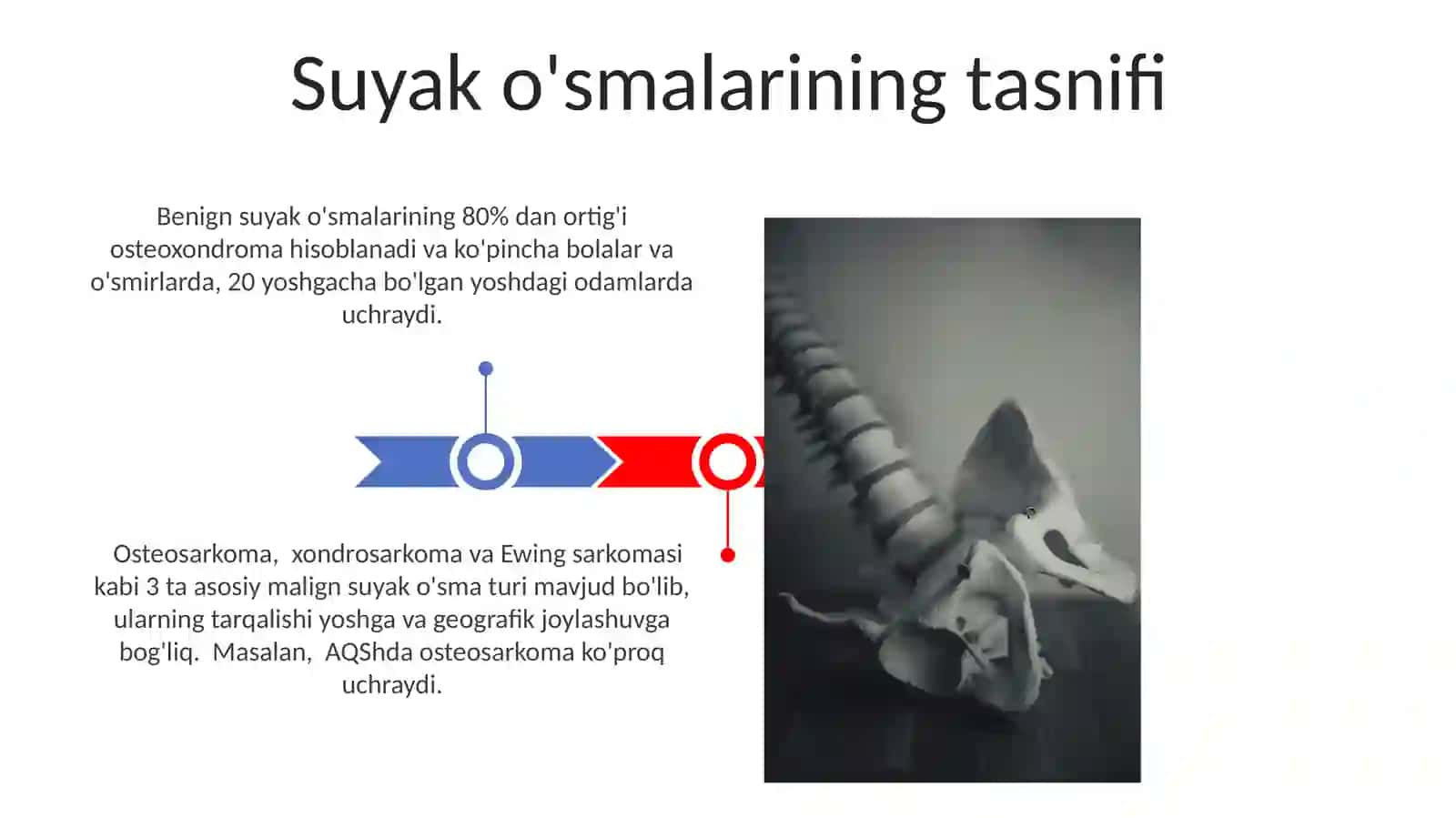 Suyak o'smalarining tasnifi

Benign suyak o'smalarining 80% dan ortig'i osteoxondroma hisoblanadi va ko'pincha bolalar va o'smirlarda, 20 yoshgacha bo'lgan yoshdagi odamlarda uchraydi.

Osteosarkoma, xondrosarkoma va Ewing sarkomasi kabi 3 ta asosiy malign suyak o'sma turi mavjud bo'lib, ularning tarqalishi yoshga va geografik joylashuvga bog'liq. Masalan, AQShda osteosarkoma ko'proq uchraydi.